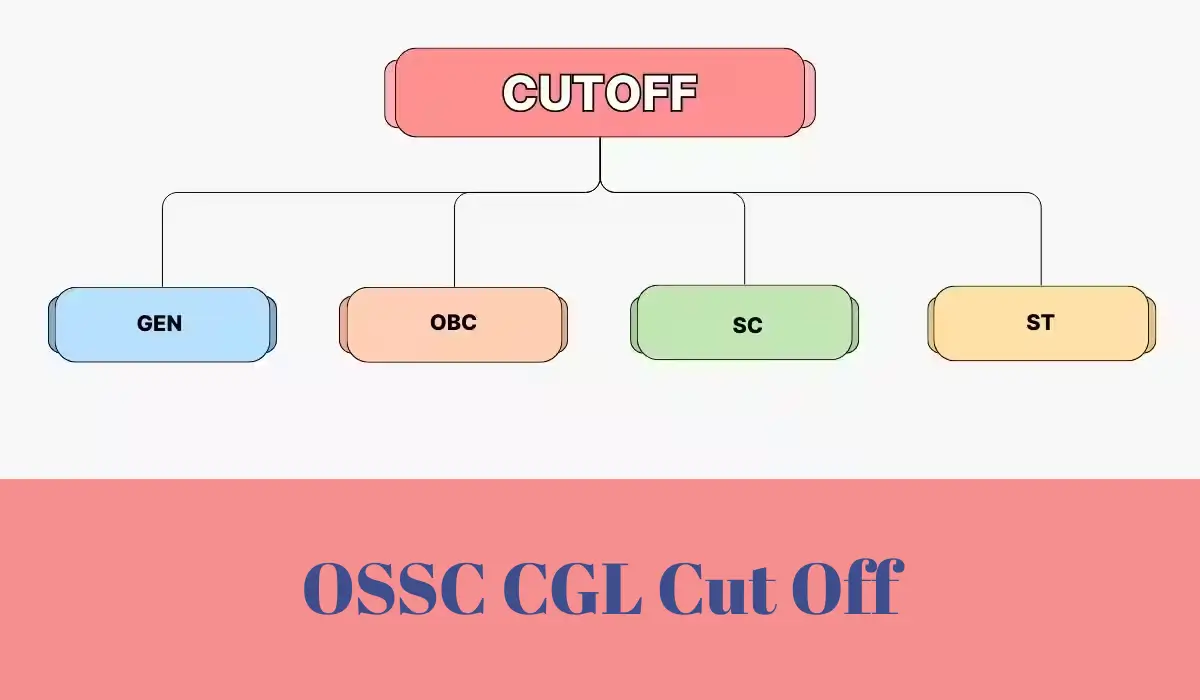 CUTOFF

GEN

OBC

SC

ST

OSSC CGL Cut Off